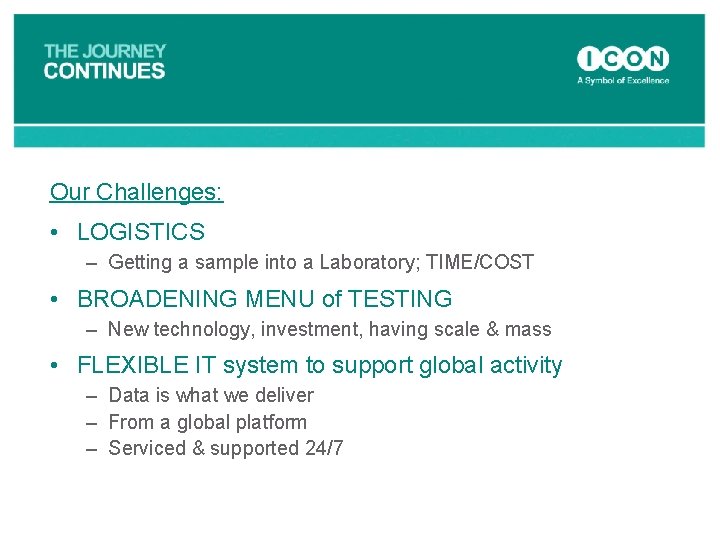 THE JOURNEY
CONTINUES

ICON
A Symbol of Excellence

Our Challenges:

• LOGISTICS
 – Getting a sample into a Laboratory; TIME/COST
• BROADENING MENU of TESTING
 – New technology, investment, having scale & mass
• FLEXIBLE IT system to support global activity
 – Data is what we deliver
 – From a global platform
 – Serviced & supported 24/7